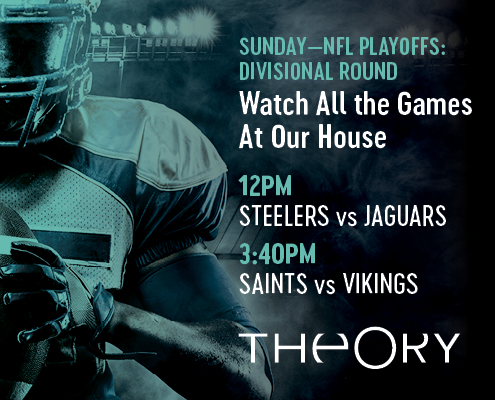 SUNDAY—NFL PLAYOFFS: DIVISIONAL ROUND

Watch All the Games At Our House

12PM
STEELERS vs JAGUARS

3:40PM
SAINTS vs VIKINGS

THEORY